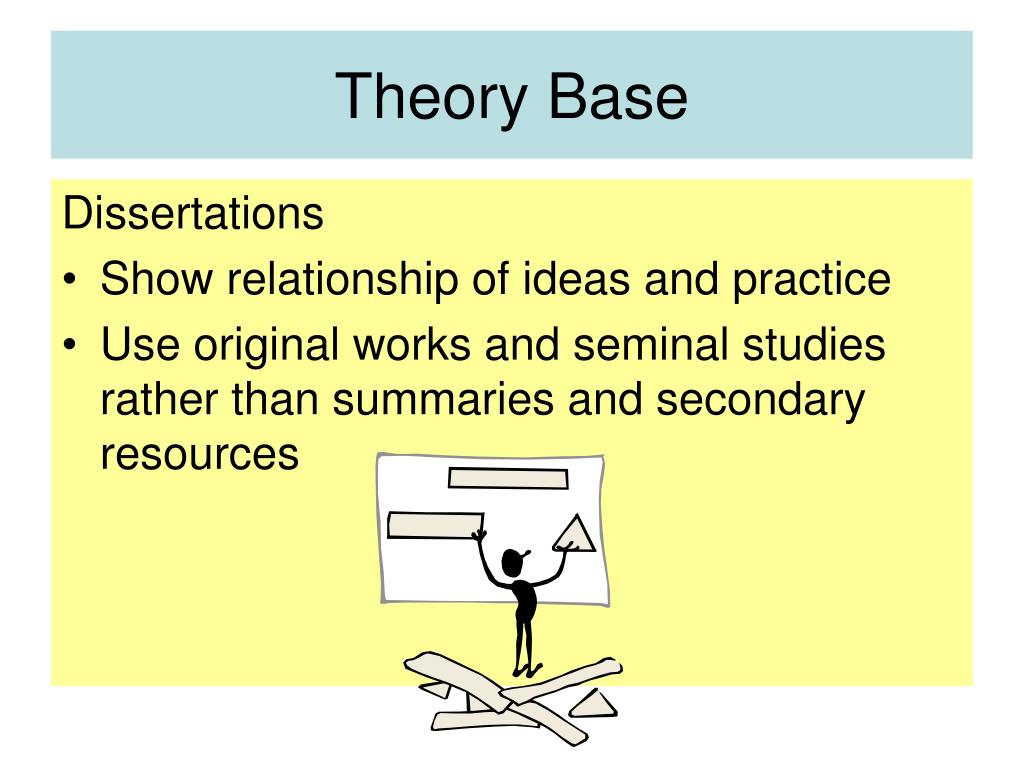 Theory Base

Dissertations

• Show relationship of ideas and practice
• Use original works and seminal studies rather than summaries and secondary resources